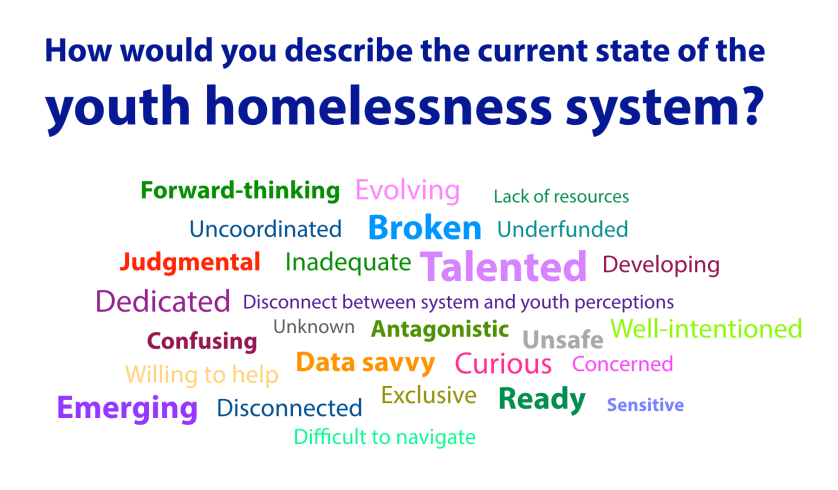 How would you describe the current state of the youth homelessness system?

Forward-thinking Evolving Lack of resources
Uncoordinated Broken Underfunded
Judgmental Inadequate Talented Developing
Dedicated Disconnect between system and youth perceptions
Confusing Unknown Antagonistic Unsafe Well-intentioned
Willing to help Data savvy Curious Concerned
Emerging Disconnected Exclusive Ready Sensitive
Difficult to navigate